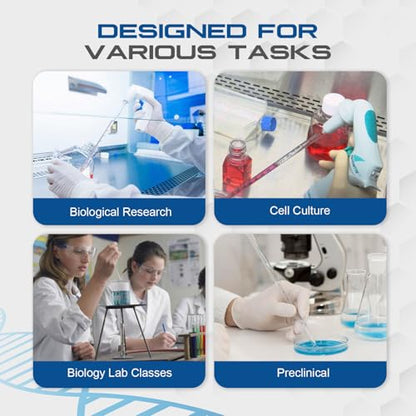 DESIGNED FOR
VARIOUS TASKS

Biological Research

Cell Culture

Biology Lab Classes

Preclinical